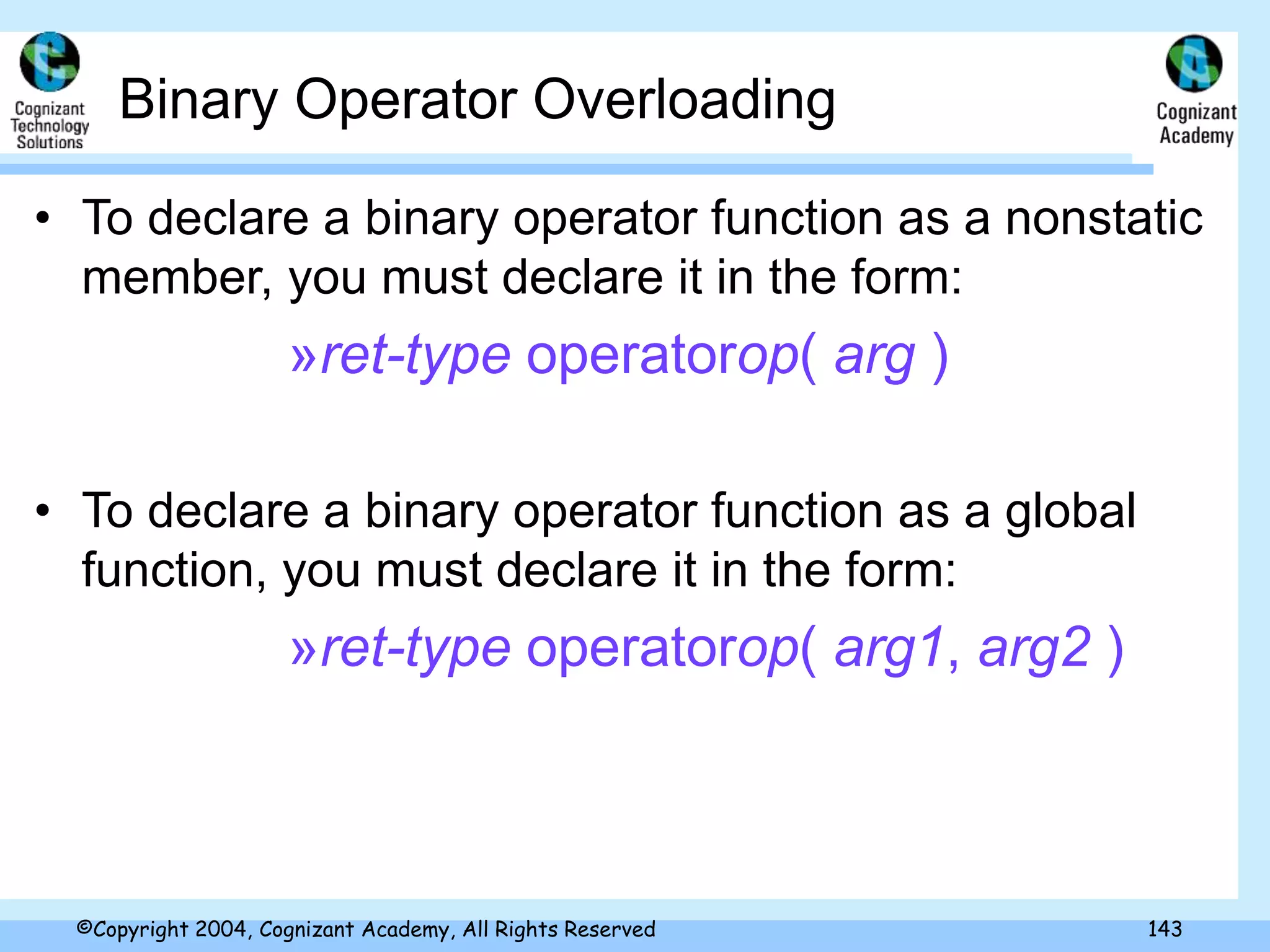 Cognizant Technology Solutions

Binary Operator Overloading

Cognizant Academy

• To declare a binary operator function as a nonstatic member, you must declare it in the form:

»ret-type operatorop( arg )

• To declare a binary operator function as a global function, you must declare it in the form:

»ret-type operatorop( arg1, arg2 )

©Copyright 2004, Cognizant Academy, All Rights Reserved

143